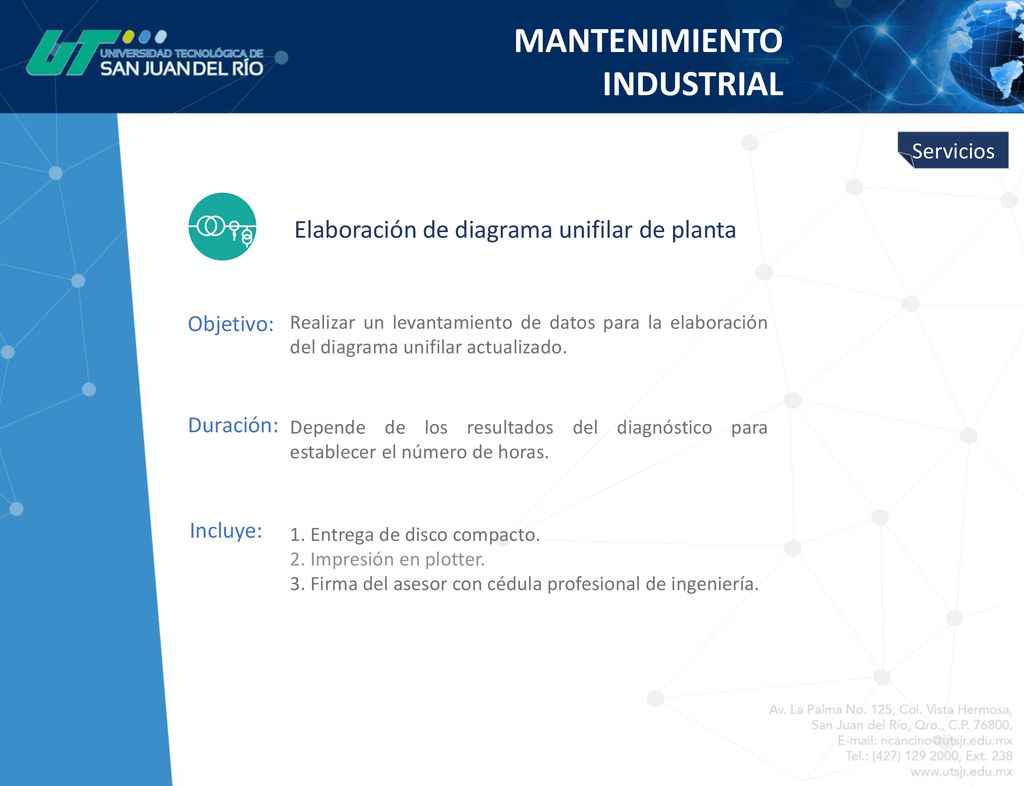 UT UNIVERSIDAD TECNOLÓGICA DE SAN JUAN DEL RÍO

MANTENIMIENTO INDUSTRIAL

Servicios

Elaboración de diagrama unifilar de planta

Objetivo: Realizar un levantamiento de datos para la elaboración del diagrama unifilar actualizado.

Duración: Depende de los resultados del diagnóstico para establecer el número de horas.

Incluye:
1. Entrega de disco compacto.
2. Impresión en plotter.
3. Firma del asesor con cédula profesional de ingeniería.

Av. La Palma No. 125, Col. Vista Hermosa, San Juan del Río, Qro., C.P. 76800.
E-mail: ncancino@utsjr.edu.mx
Tel.: (427) 129 2000, Ext. 238
www.utsjr.edu.mx